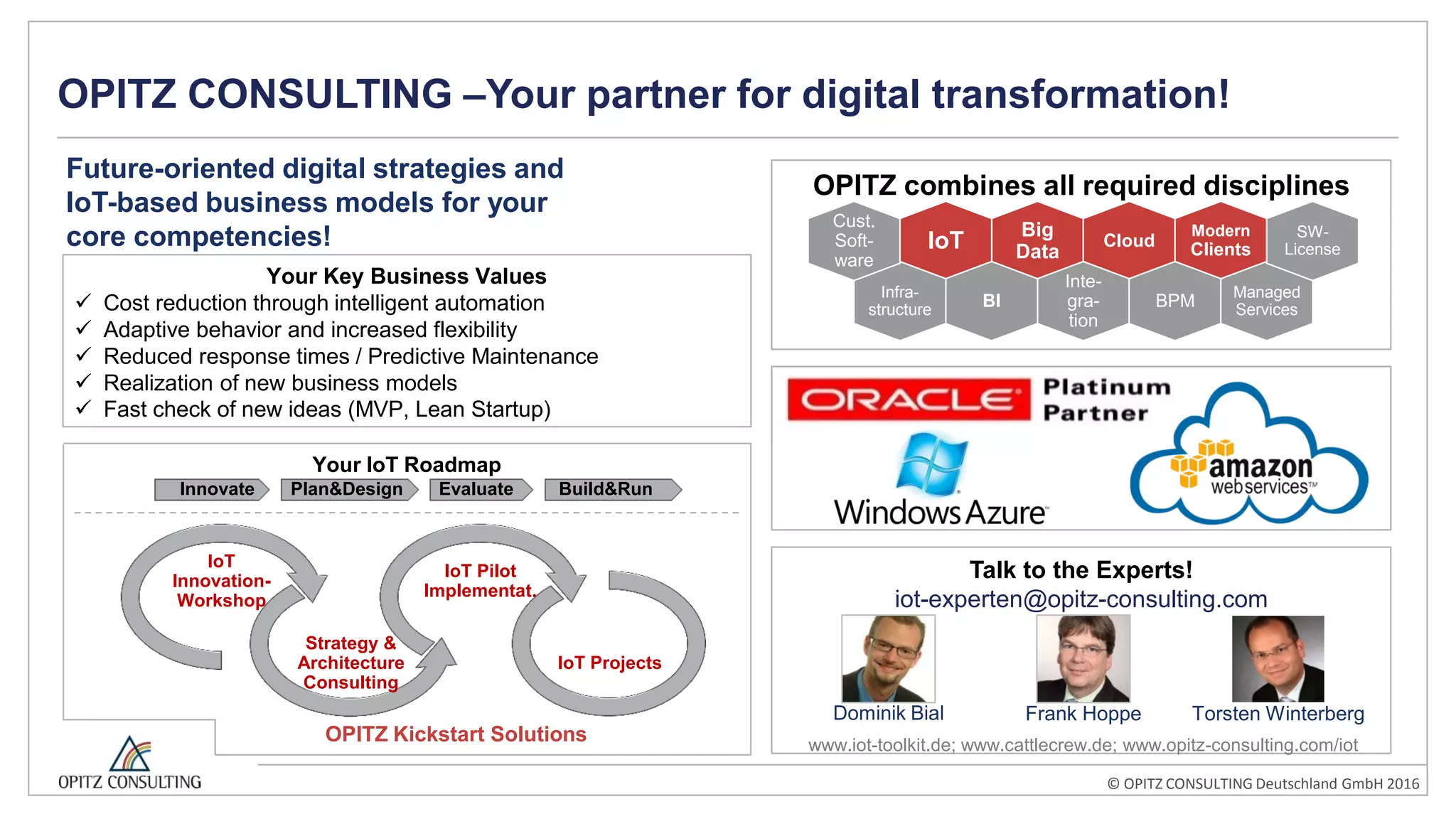 OPITZ CONSULTING –Your partner for digital transformation!

Future-oriented digital strategies and IoT-based business models for your core competencies!

Your Key Business Values
✓ Cost reduction through intelligent automation
✓ Adaptive behavior and increased flexibility
✓ Reduced response times / Predictive Maintenance
✓ Realization of new business models
✓ Fast check of new ideas (MVP, Lean Startup)

Your IoT Roadmap
Innovate
Plan&Design
Evaluate
Build&Run

IoT Innovation-Workshop
Strategy & Architecture Consulting
IoT Pilot Implementat.
IoT Projects

OPITZ Kickstart Solutions

OPITZ CONSULTING

OPITZ combines all required disciplines
Cust. Software
IoT
Big Data
Cloud
Modern Clients
SW-License
Infrastructure
BI
Integration
BPM
Managed Services

ORACLE Platinum Partner
Windows Azure
amazon webservices™

Talk to the Experts!
iot-experten@opitz-consulting.com
Dominik Bial
Frank Hoppe
Torsten Winterberg
www.iot-toolkit.de; www.cattlecrew.de; www.opitz-consulting.com/iot

© OPITZ CONSULTING Deutschland GmbH 2016